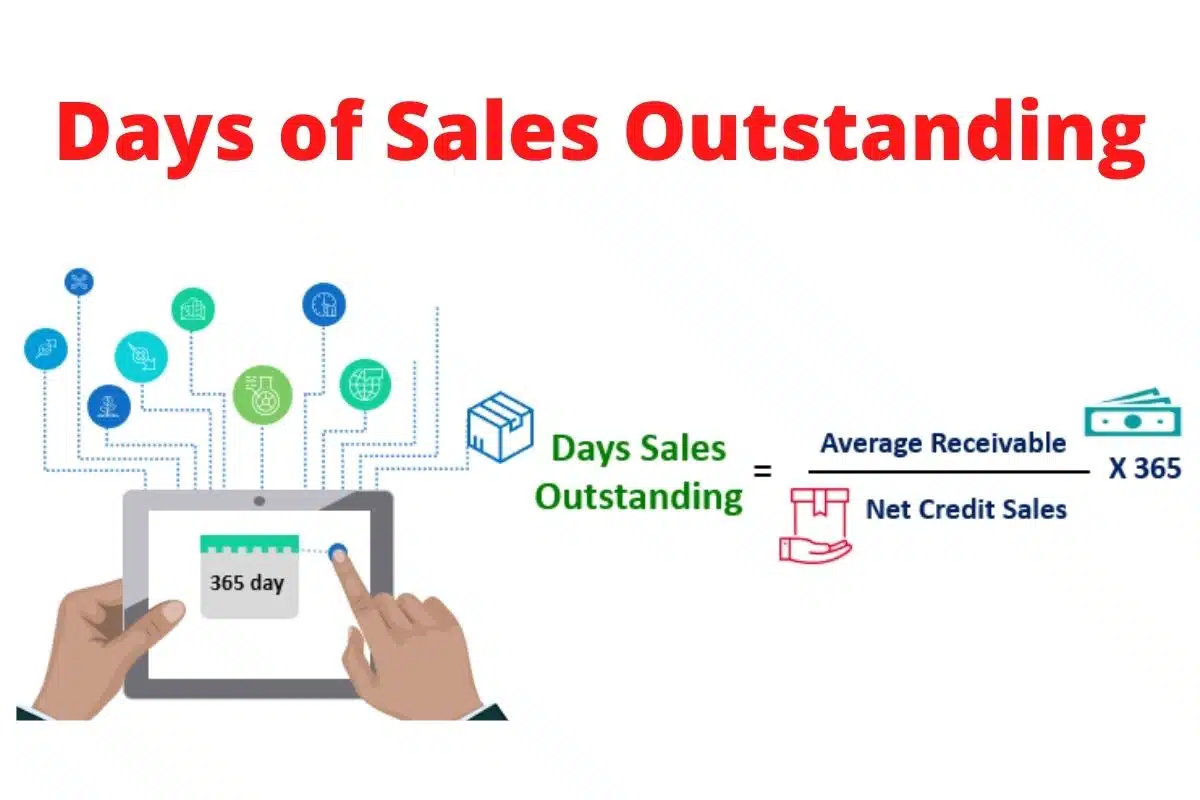 Days of Sales Outstanding

365 day

$\text{Days Sales Outstanding} = \frac{\text{Average Receivable}}{\text{Net Credit Sales}} \text{ X } 365$